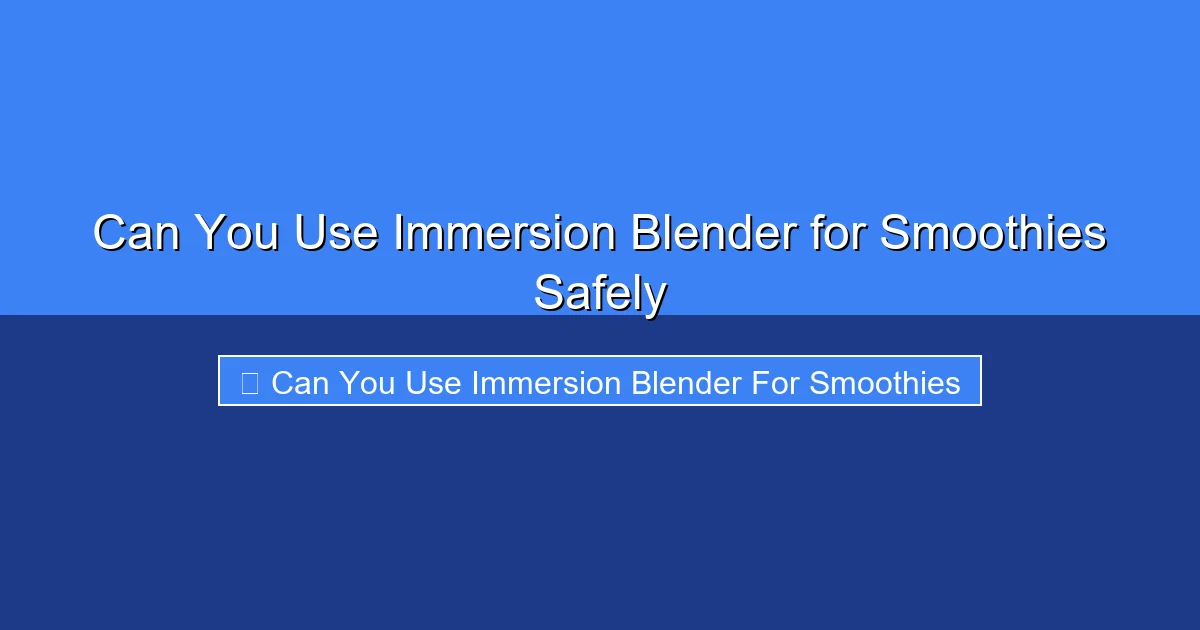 Can You Use Immersion Blender for Smoothies Safely

Can You Use Immersion Blender For Smoothies